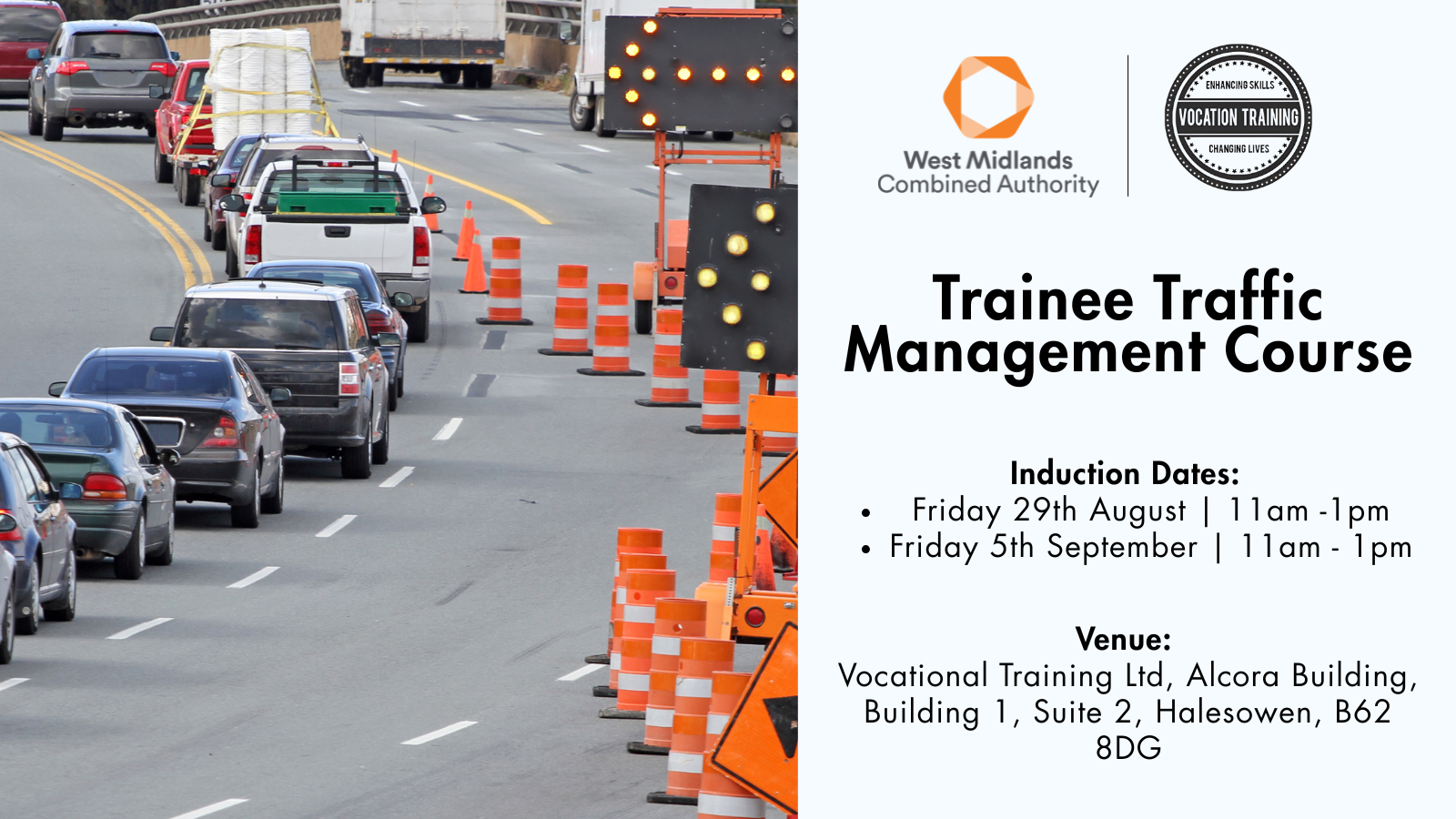 West Midlands
Combined Authority

ENHANCING SKILLS
VOCATION TRAINING
CHANGING LIVES

Trainee Traffic Management Course

Induction Dates:
• Friday 29th August | 11am -1pm
• Friday 5th September | 11am - 1pm

Venue:
Vocational Training Ltd, Alcora Building, Building 1, Suite 2, Halesowen, B62 8DG